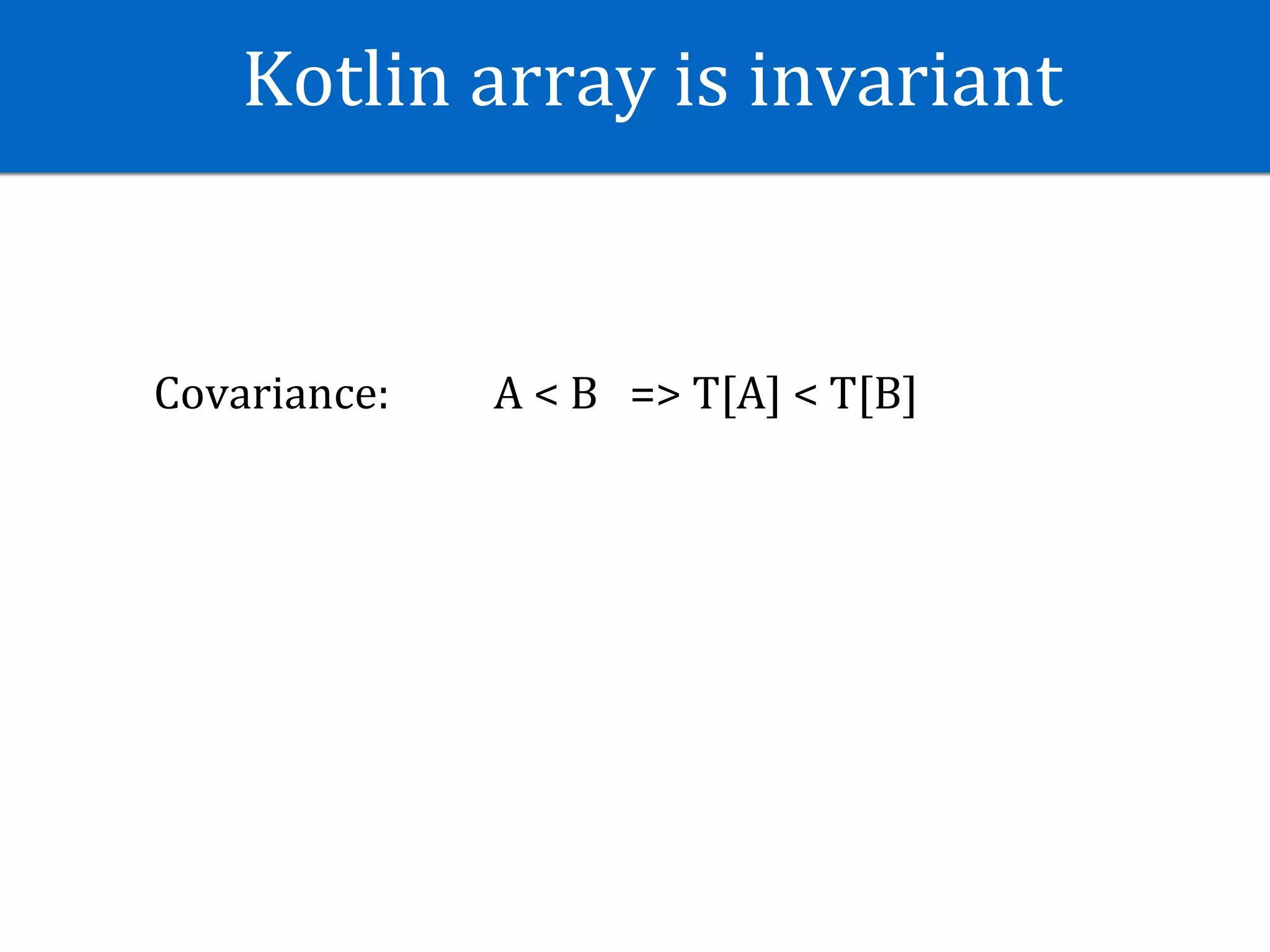 Kotlin array is invariant

Covariance: A < B => T[A] < T[B]